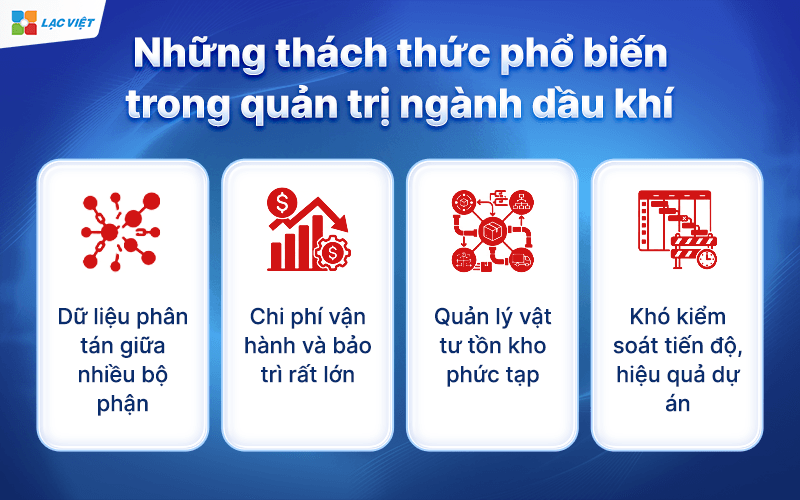 LẠC VIỆT

Những thách thức phổ biến trong quản trị ngành dầu khí

Dữ liệu phân tán giữa nhiều bộ phận

Chi phí vận hành và bảo trì rất lớn

Quản lý vật tư tồn kho phức tạp

Khó kiểm soát tiến độ, hiệu quả dự án